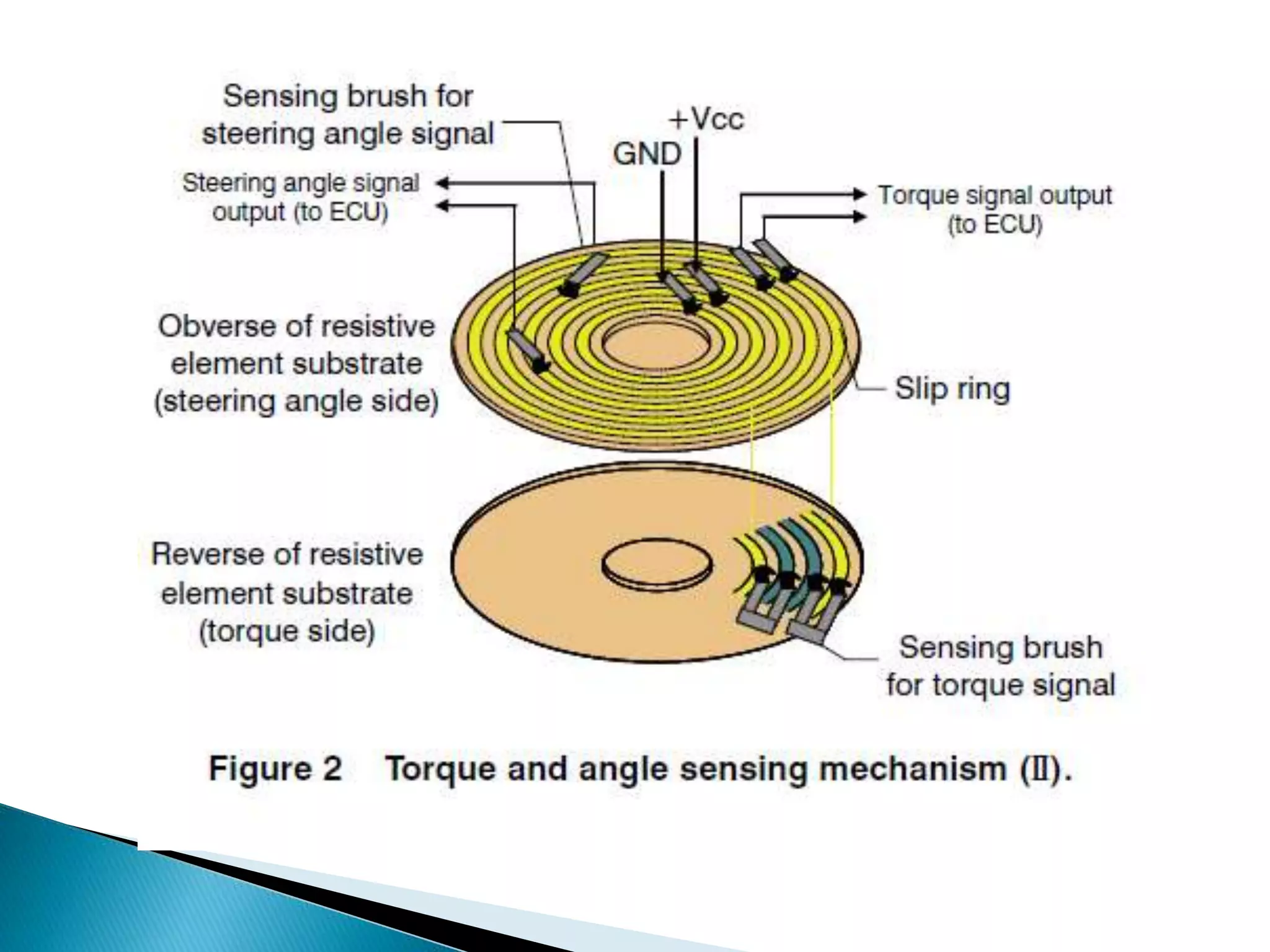 Sensing brush for steering angle signal

+Vcc

GND

Steering angle signal output (to ECU)

Torque signal output (to ECU)

Obverse of resistive element substrate (steering angle side)

Slip ring

Reverse of resistive element substrate (torque side)

Sensing brush for torque signal

Figure 2 Torque and angle sensing mechanism (Ⅱ).